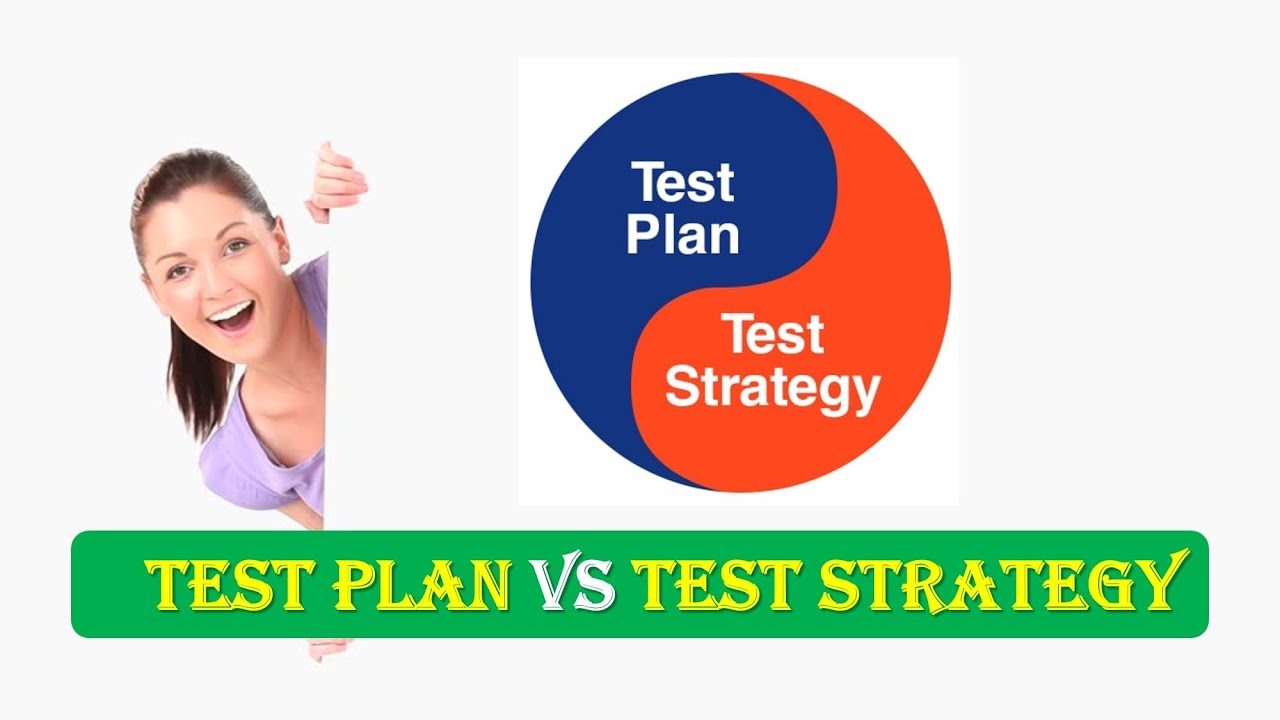 Test Plan

Test Strategy

TEST PLAN VS TEST STRATEGY